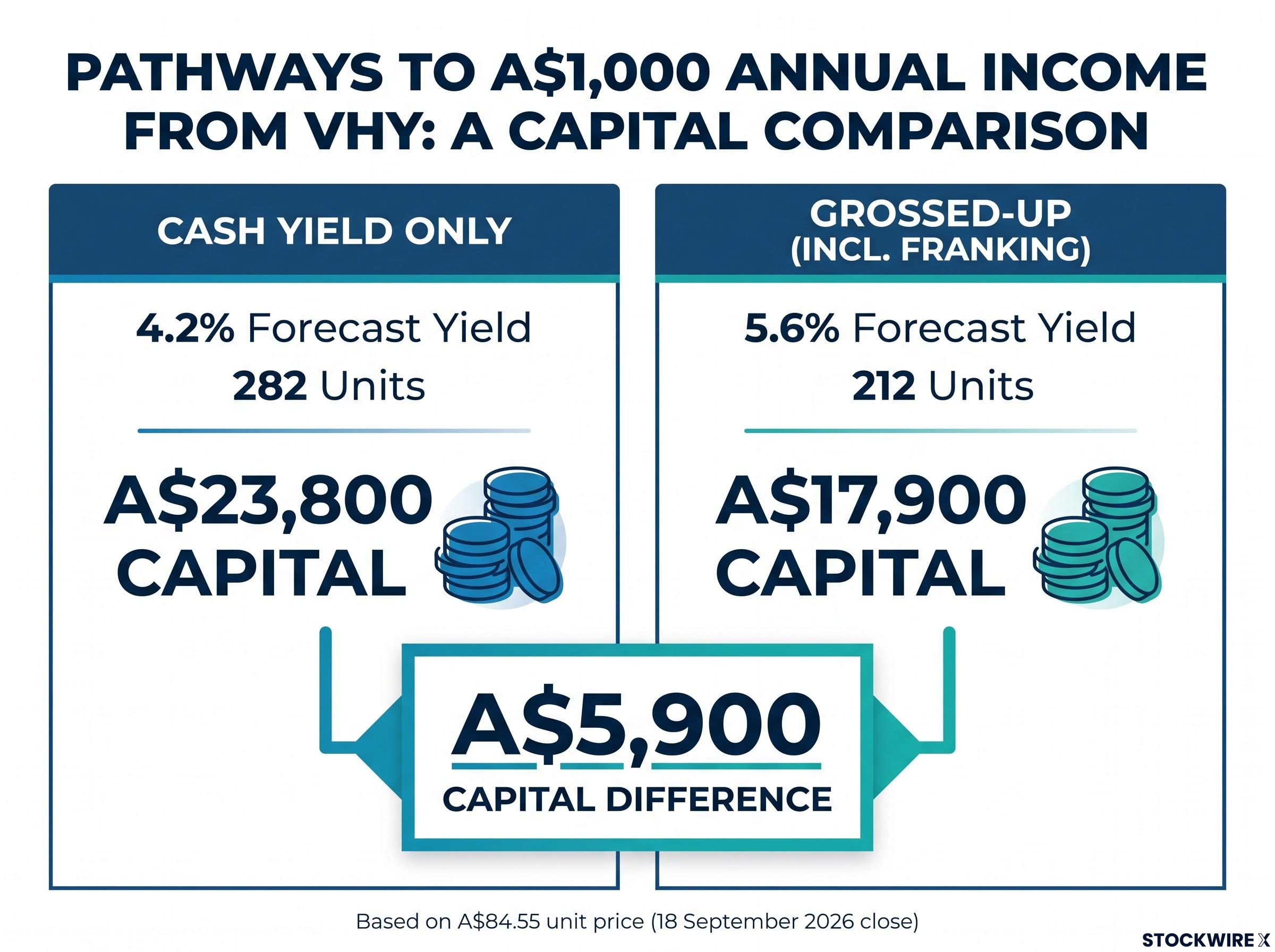 PATHWAYS TO A$1,000 ANNUAL INCOME FROM VHY: A CAPITAL COMPARISON

CASH YIELD ONLY

4.2% Forecast Yield
282 Units

A$23,800 CAPITAL

GROSSED-UP (INCL. FRANKING)

5.6% Forecast Yield
212 Units

A$17,900 CAPITAL

A$5,900
CAPITAL DIFFERENCE

Based on A$84.55 unit price (18 September 2026 close)

STOCKWIRE X